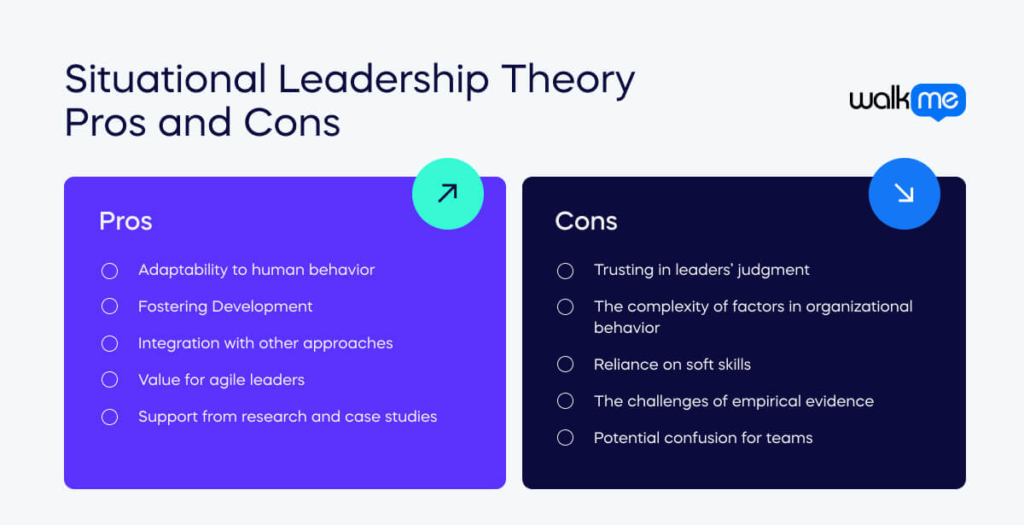 Situational Leadership Theory Pros and Cons

walk me

Pros

Adaptability to human behavior

Fostering Development

Integration with other approaches

Value for agile leaders

Support from research and case studies

Cons

Trusting in leaders' judgment

The complexity of factors in organizational behavior

Reliance on soft skills

The challenges of empirical evidence

Potential confusion for teams